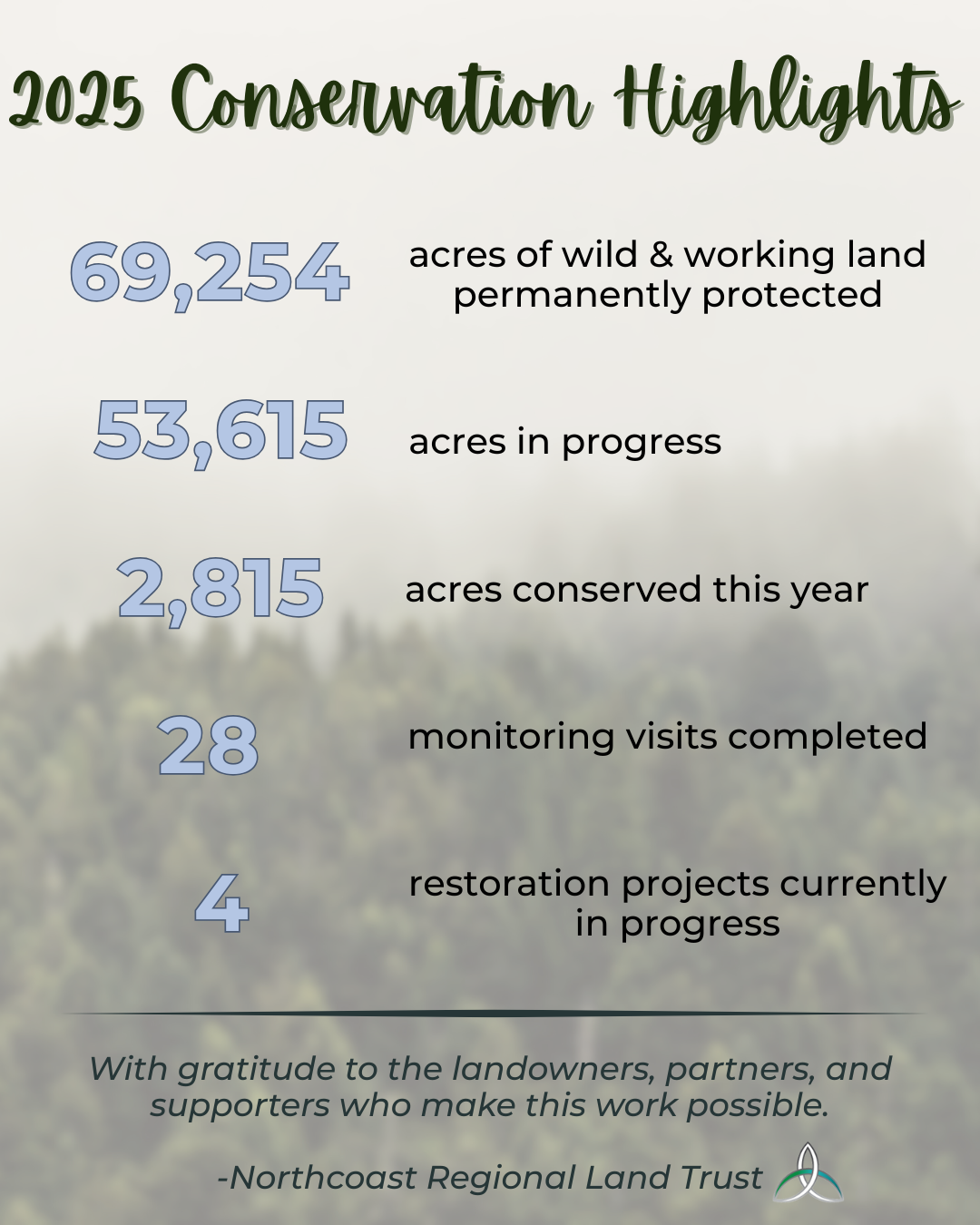 2025 Conservation Highlights

69,254 acres of wild & working land permanently protected

53,615 acres in progress

2,815 acres conserved this year

28 monitoring visits completed

4 restoration projects currently in progress

With gratitude to the landowners, partners, and supporters who make this work possible.

-Northcoast Regional Land Trust